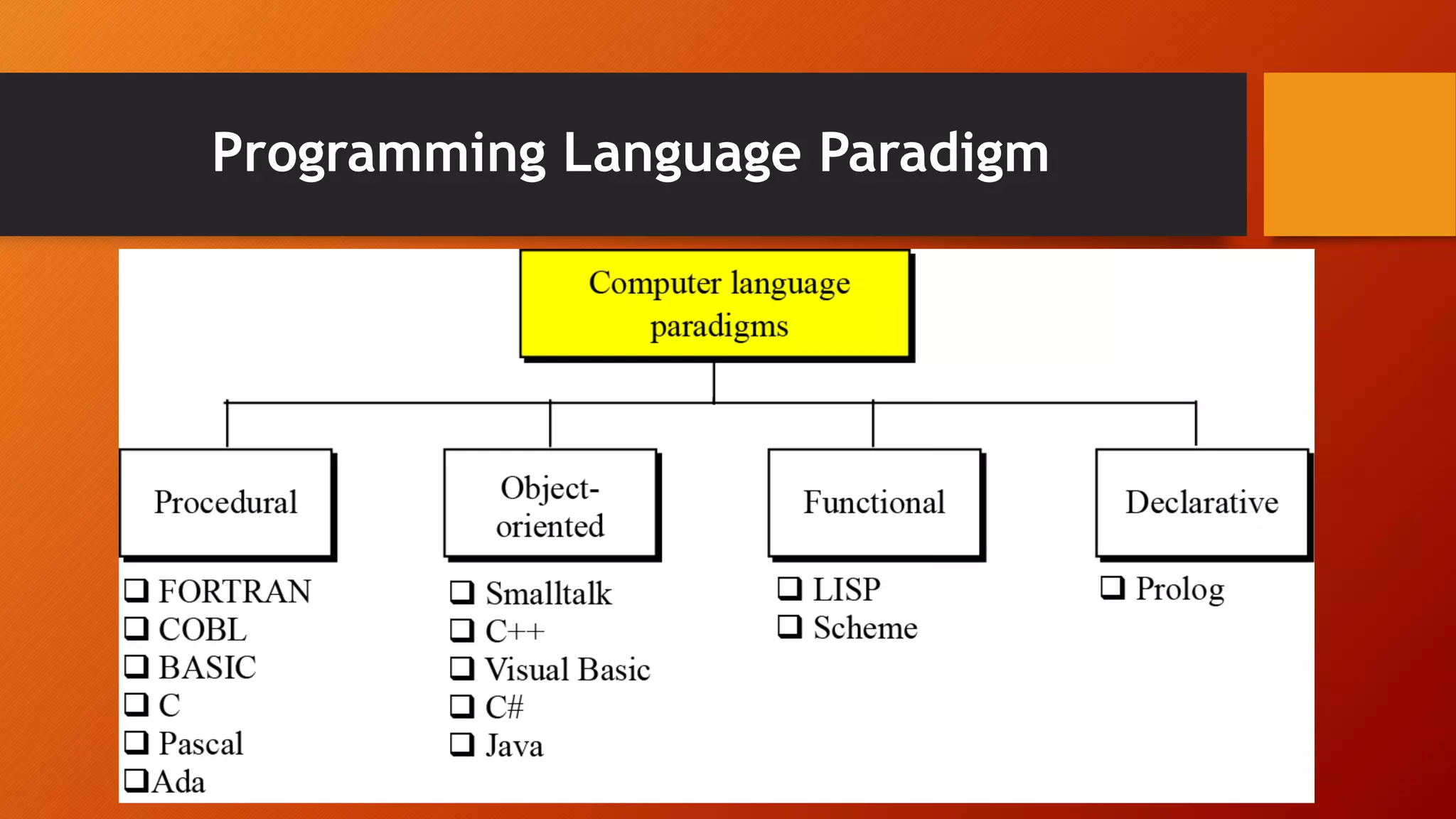 Programming Language Paradigm

Computer language paradigms

Procedural

❑ FORTRAN
❑ COBL
❑ BASIC
❑ C
❑ Pascal
❑Ada

Object-oriented

❑ Smalltalk
❑ C++
❑ Visual Basic
❑ C#
❑ Java

Functional

❑ LISP
❑ Scheme

Declarative

❑ Prolog